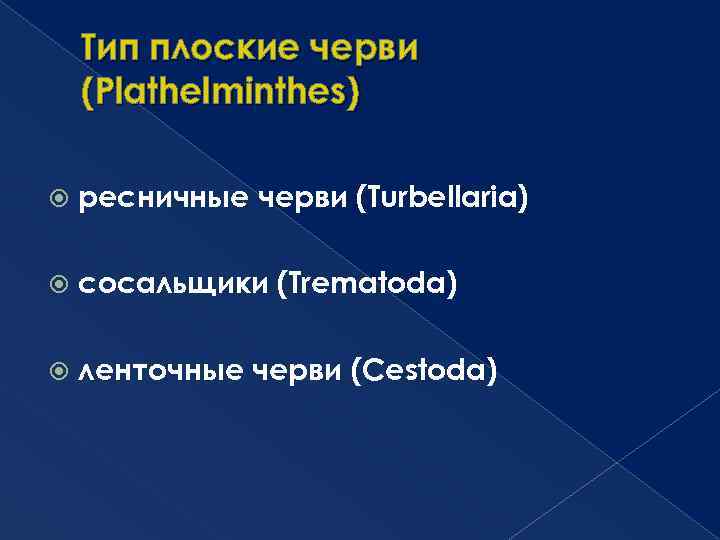 Тип плоские черви (Plathelminthes)

ресничные черви (Turbellaria)

сосальщики (Trematoda)

ленточные черви (Cestoda)